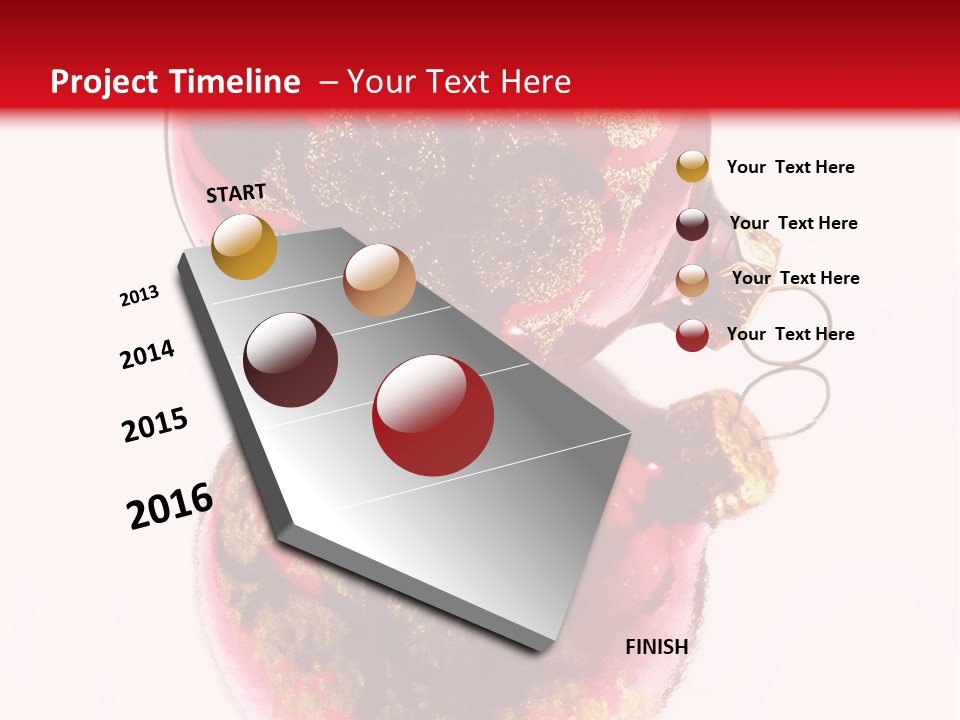 Project Timeline – Your Text Here

START

2013

2014

2015

2016

FINISH

Your Text Here

Your Text Here

Your Text Here

Your Text Here